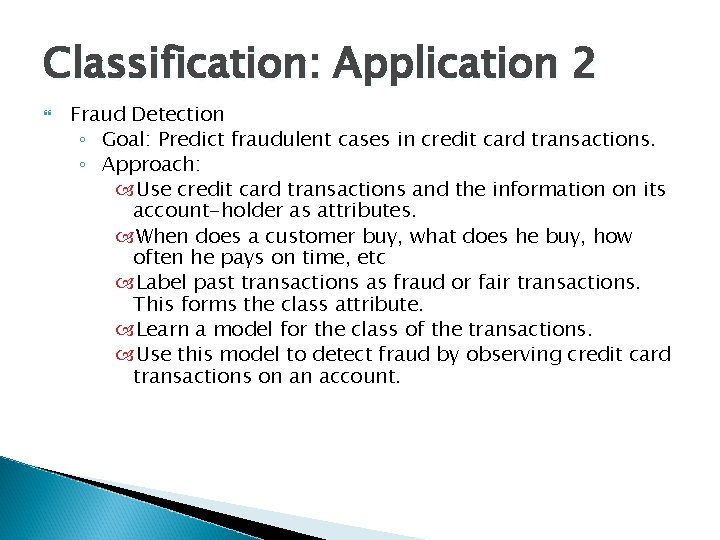 Classification: Application 2

Fraud Detection
Goal: Predict fraudulent cases in credit card transactions.
Approach:
Use credit card transactions and the information on its account-holder as attributes.
When does a customer buy, what does he buy, how often he pays on time, etc
Label past transactions as fraud or fair transactions. This forms the class attribute.
Learn a model for the class of the transactions.
Use this model to detect fraud by observing credit card transactions on an account.